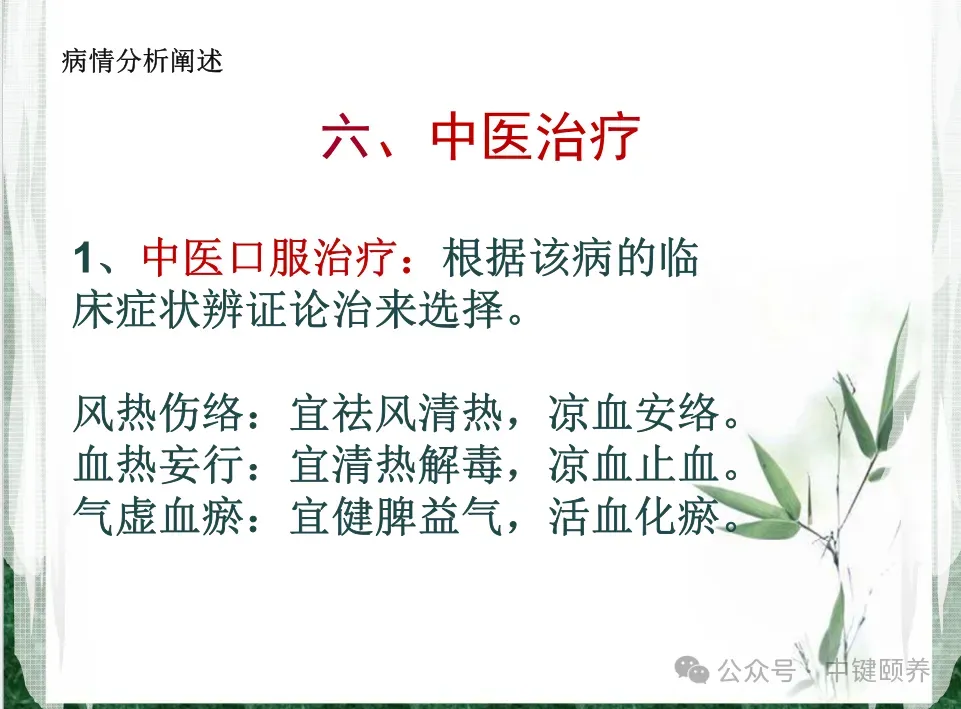 病情分析阐述

六、中医治疗

1、中医口服治疗：根据该病的临床症状辨证论治来选择。

风热伤络：宜祛风清热，凉血安络。
血热妄行：宜清热解毒，凉血止血。
气虚血瘀：宜健脾益气，活血化瘀。

公众号 · 中键颐养